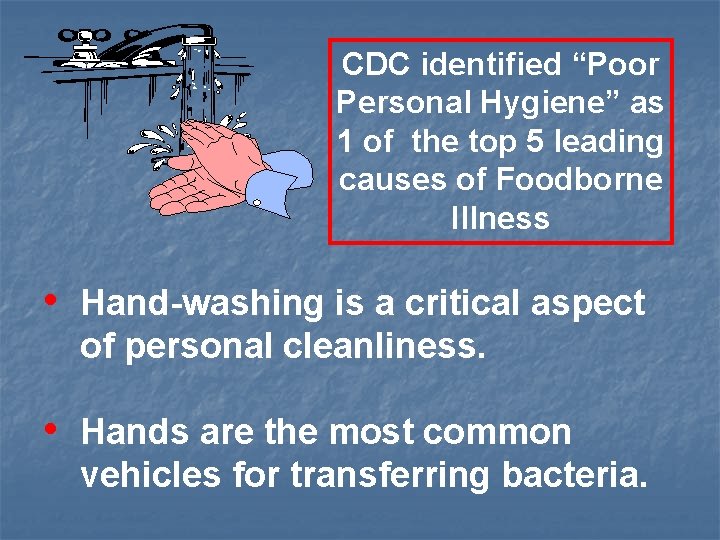 CDC identified “Poor Personal Hygiene” as 1 of the top 5 leading causes of Foodborne Illness

• Hand-washing is a critical aspect of personal cleanliness.

• Hands are the most common vehicles for transferring bacteria.